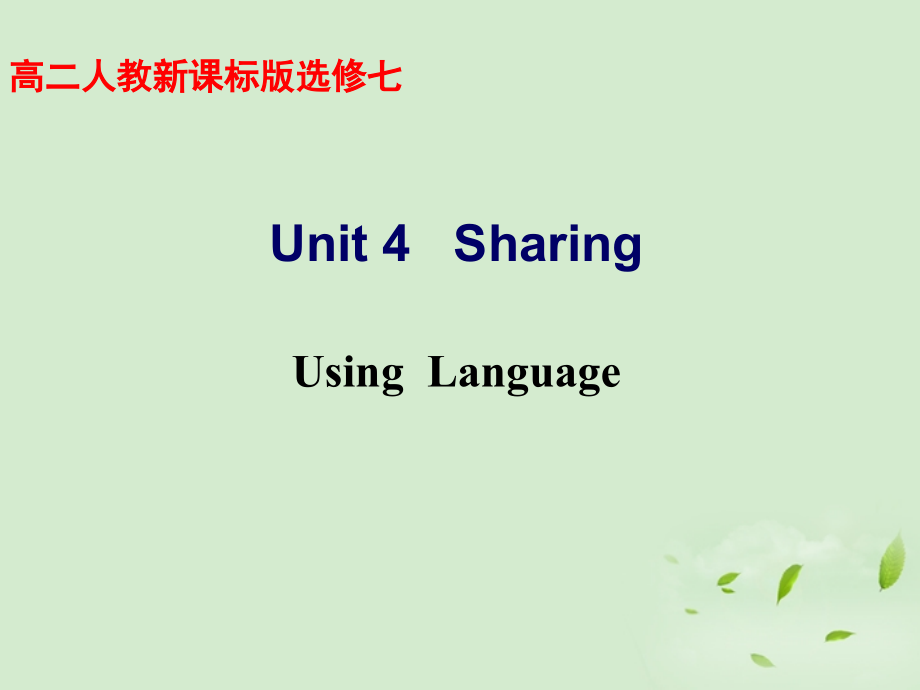 高二人教新课标版选修七

Unit 4 Sharing

Using Language